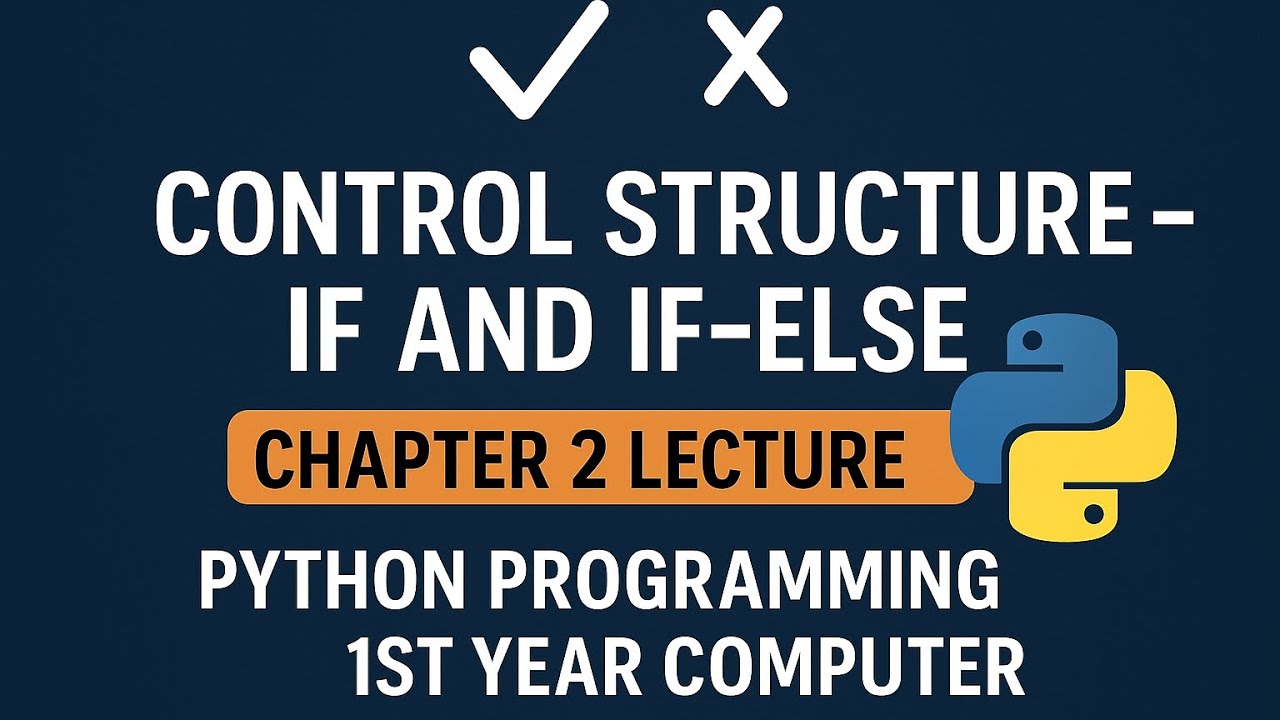 CONTROL STRUCTURE –
IF AND IF-ELSE

CHAPTER 2 LECTURE

PYTHON PROGRAMMING
1ST YEAR COMPUTER